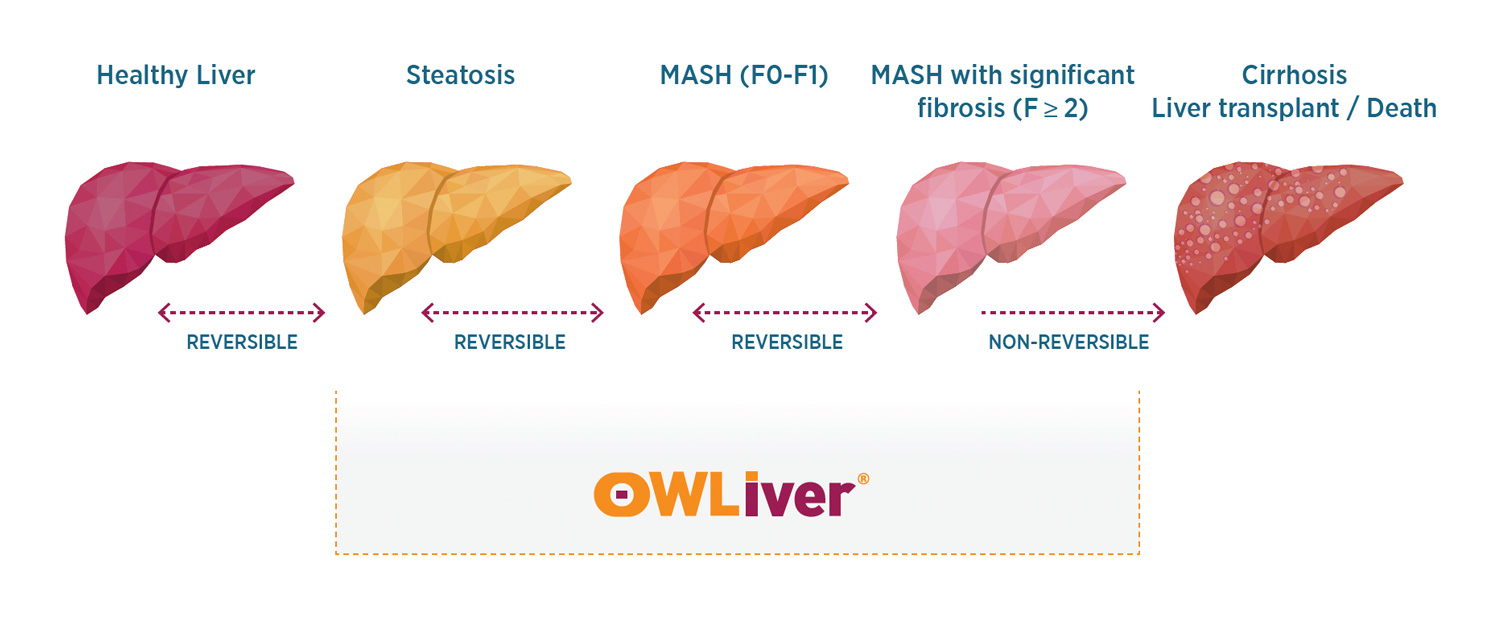 Healthy Liver

Steatosis

MASH (F0-F1)

MASH with significant fibrosis ($F \geq 2$)

Cirrhosis
Liver transplant / Death

REVERSIBLE

REVERSIBLE

REVERSIBLE

NON-REVERSIBLE

OWLiver®